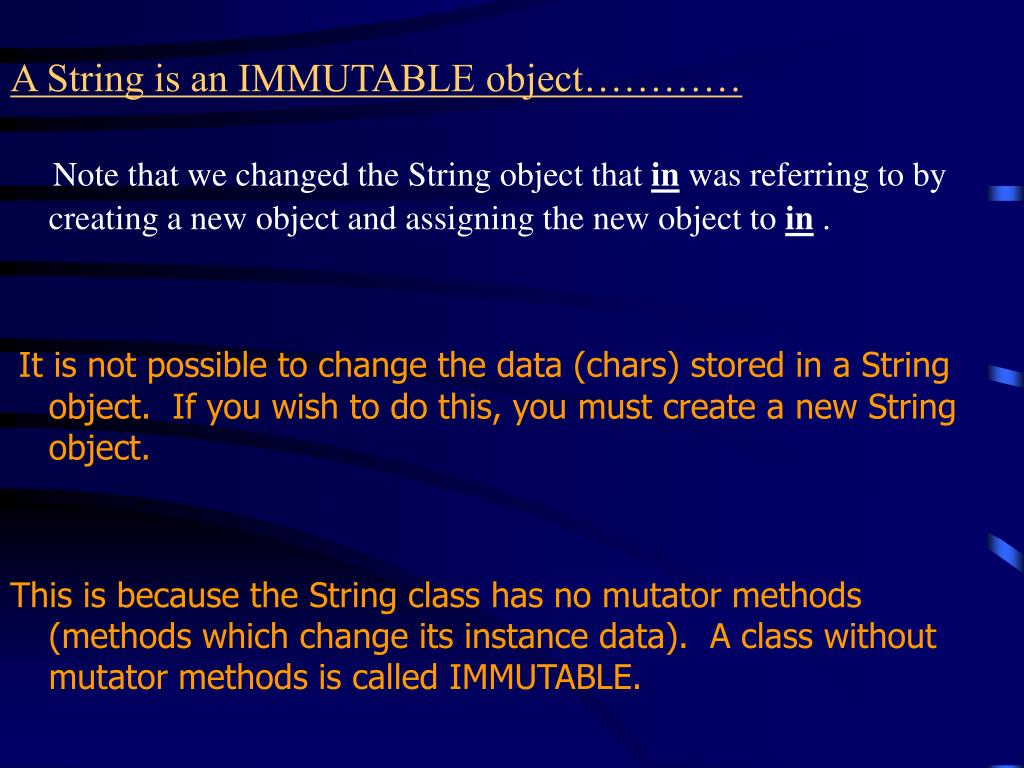 A String is an IMMUTABLE object…………

Note that we changed the String object that in was referring to by creating a new object and assigning the new object to in .

It is not possible to change the data (chars) stored in a String object. If you wish to do this, you must create a new String object.

This is because the String class has no mutator methods (methods which change its instance data). A class without mutator methods is called IMMUTABLE.